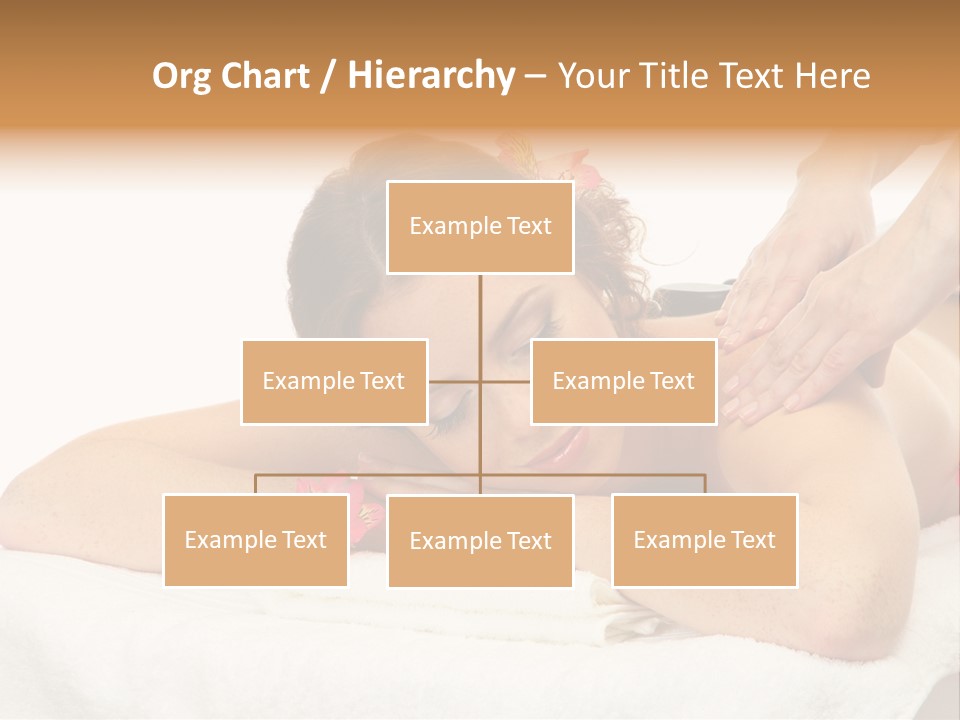 Org Chart / Hierarchy – Your Title Text Here

Example Text

Example Text

Example Text

Example Text

Example Text

Example Text